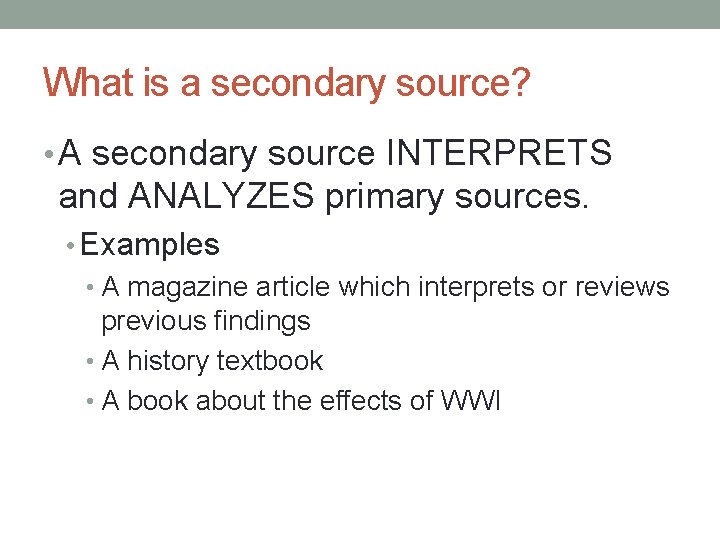 What is a secondary source?

• A secondary source INTERPRETS and ANALYZES primary sources.

• Examples

• A magazine article which interprets or reviews previous findings

• A history textbook

• A book about the effects of WWI